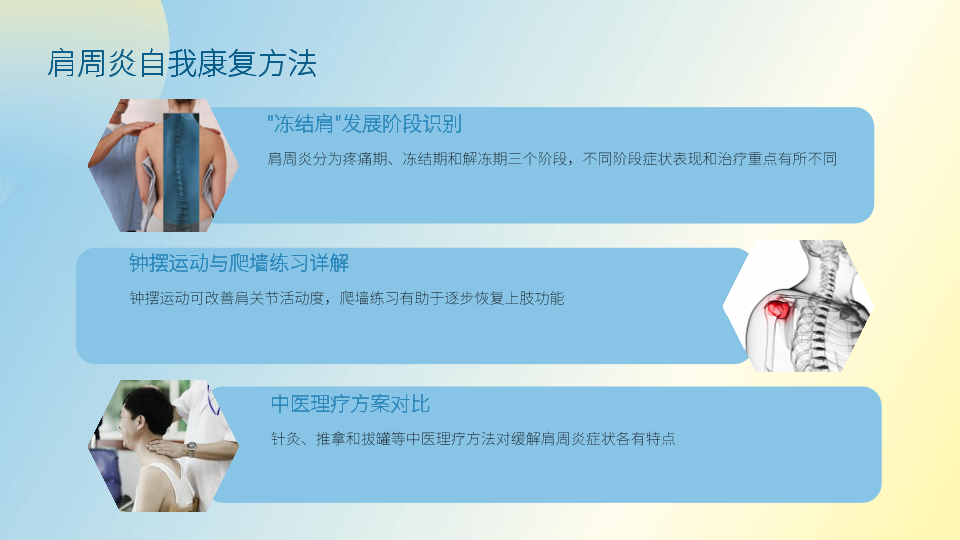 肩周炎自我康复方法

"冻结肩"发展阶段识别

肩周炎分为疼痛期、冻结期和解冻期三个阶段，不同阶段症状表现和治疗重点有所不同

钟摆运动与爬墙练习详解

钟摆运动可改善肩关节活动度，爬墙练习有助于逐步恢复上肢功能

中医理疗方案对比

针灸、推拿和拔罐等中医理疗方法对缓解肩周炎症状各有特点